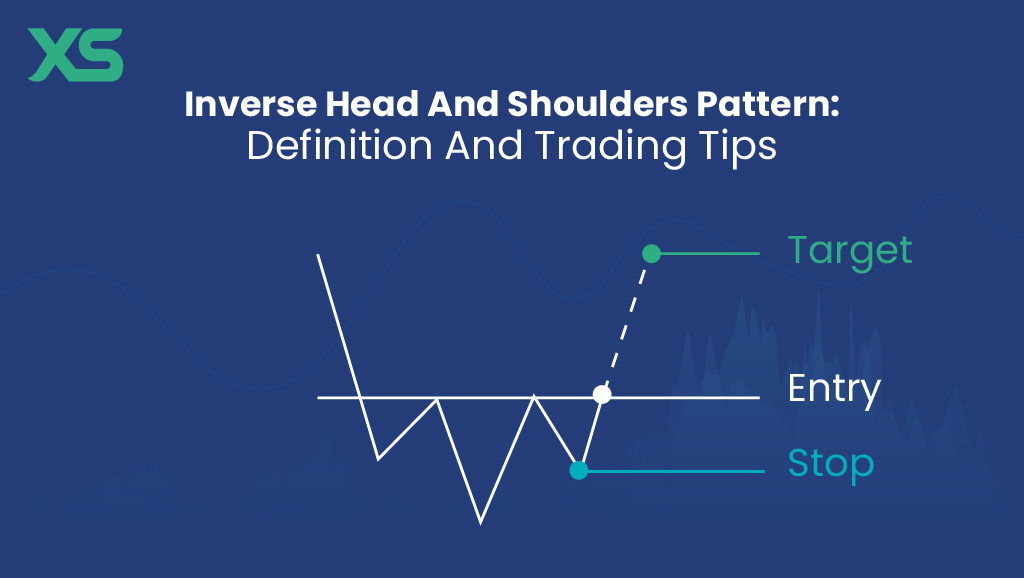 XS

Inverse Head And Shoulders Pattern:
Definition And Trading Tips

Target

Entry

Stop